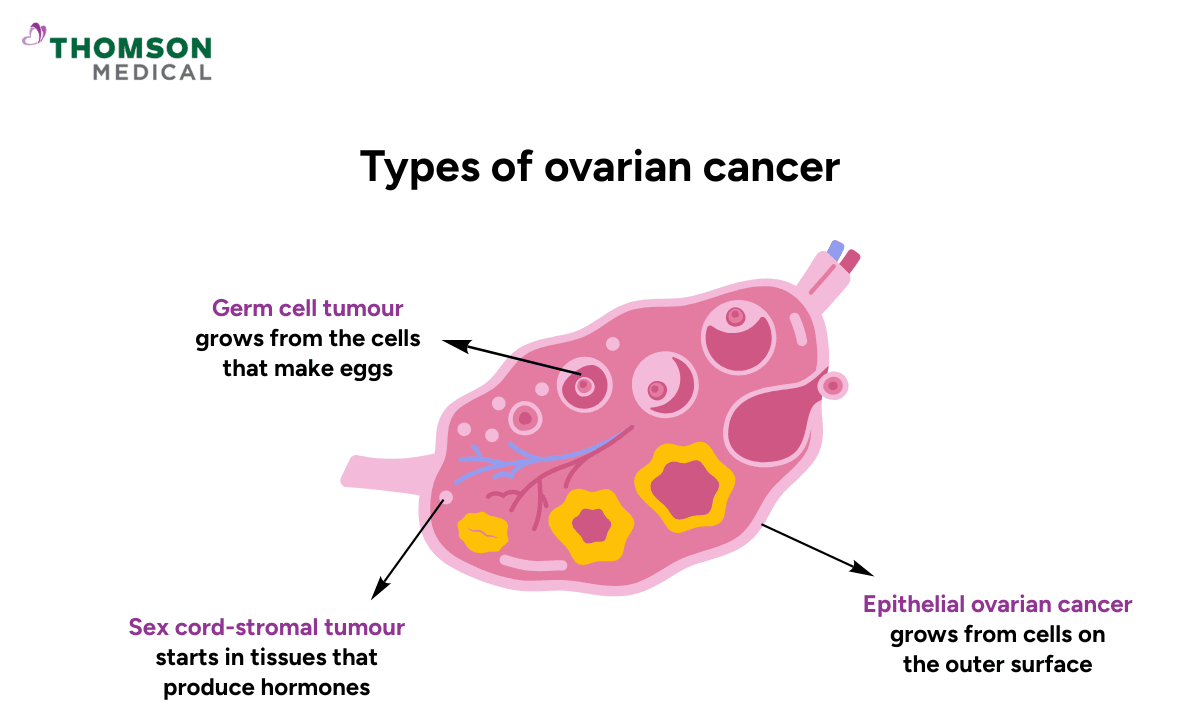 THOMSON
MEDICAL

Types of ovarian cancer

Germ cell tumour
grows from the cells
that make eggs

Sex cord-stromal tumour
starts in tissues that
produce hormones

Epithelial ovarian cancer
grows from cells on
the outer surface